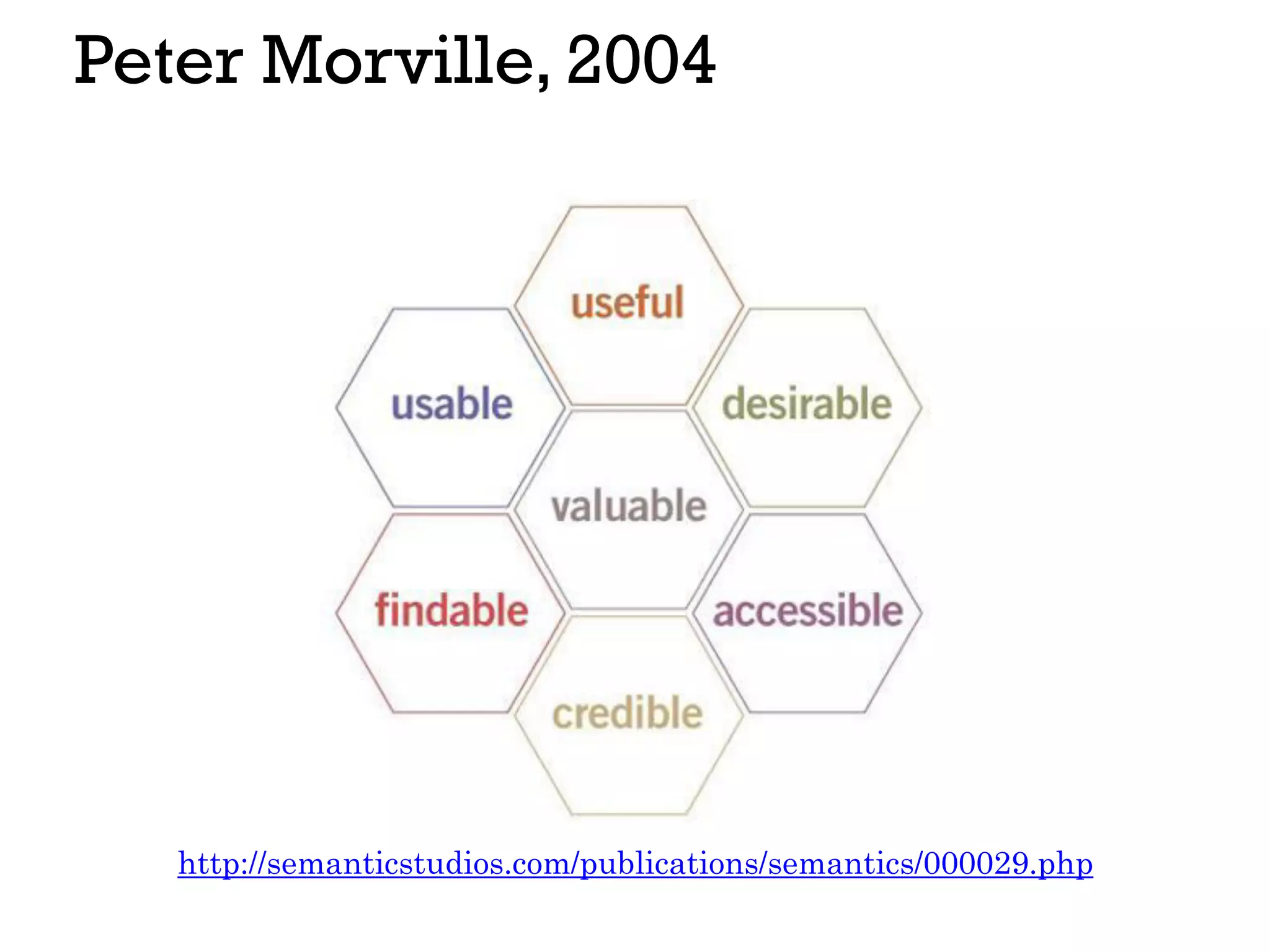 Peter Morville, 2004

useful

usable

desirable

valuable

findable

accessible

credible

http://semanticstudios.com/publications/semantics/000029.php